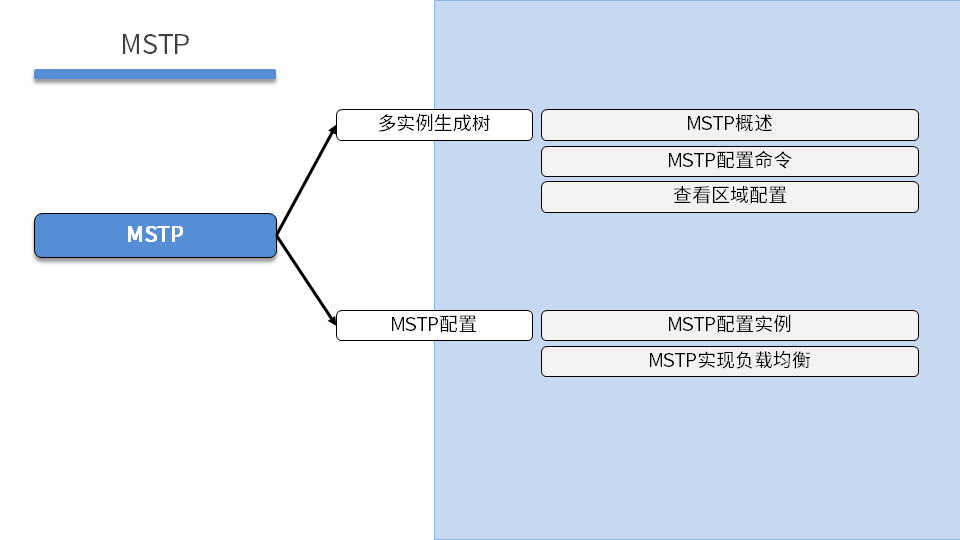 MSTP

MSTP

多实例生成树

MSTP概述

MSTP配置命令

查看区域配置

MSTP配置

MSTP配置实例

MSTP实现负载均衡